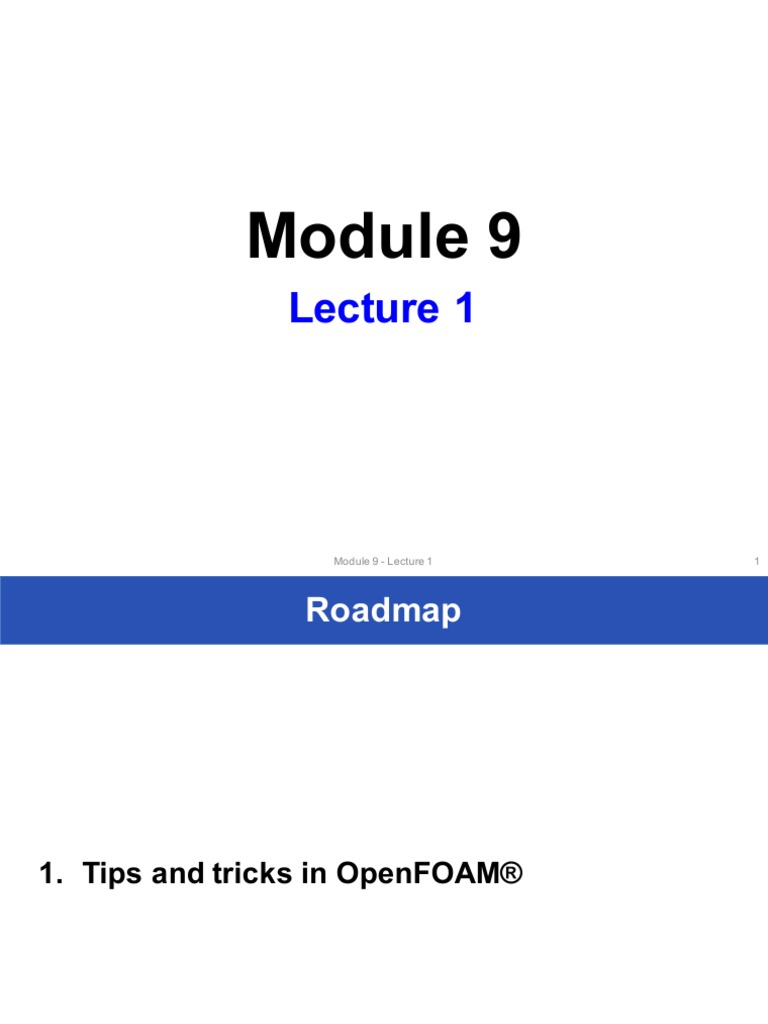 Module 9

Lecture 1

Module 9 - Lecture 1

1

Roadmap

1. Tips and tricks in OpenFOAM®